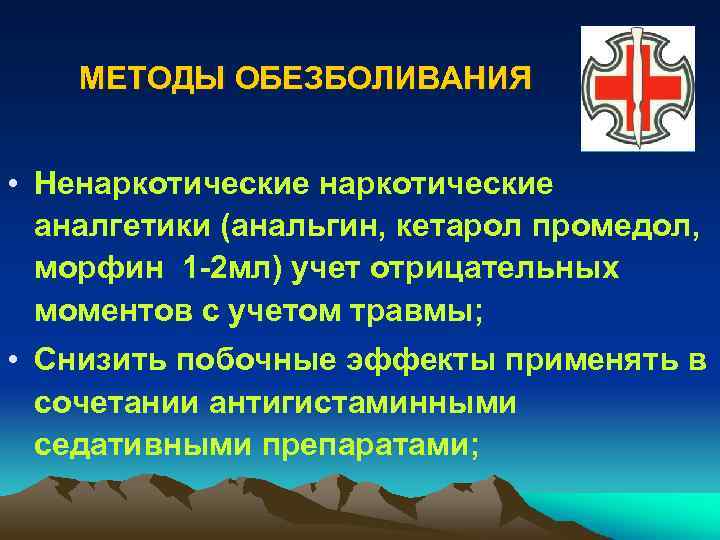 МЕТОДЫ ОБЕЗБОЛИВАНИЯ

• Ненаркотические наркотические аналгетики (анальгин, кетарол промедол, морфин 1-2мл) учет отрицательных моментов с учетом травмы;

• Снизить побочные эффекты применять в сочетании антигистаминными седативными препаратами;